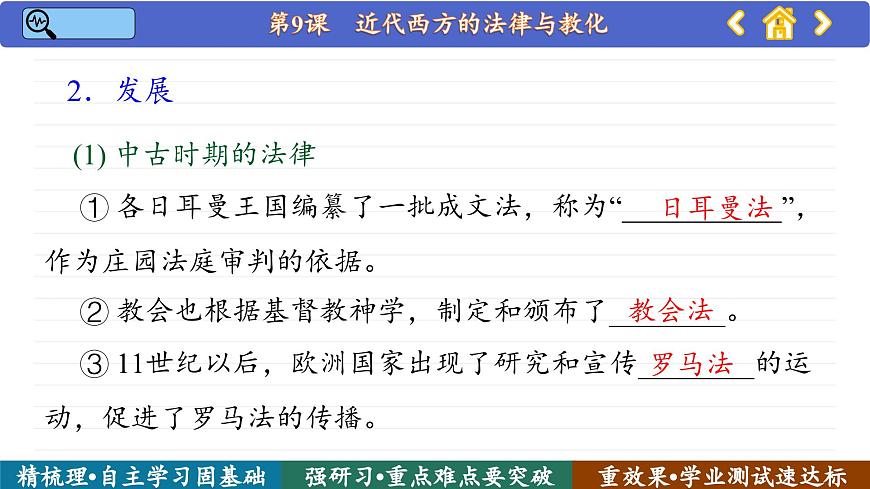 第9课　近代西方的法律与教化

2．发展

(1) 中古时期的法律

① 各日耳曼王国编纂了一批成文法，称为“日耳曼法”，作为庄园法庭审判的依据。

② 教会也根据基督教神学，制定和颁布了教会法。

③ 11世纪以后，欧洲国家出现了研究和宣传罗马法的运动，促进了罗马法的传播。

精梳理•自主学习固基础　强研习•重点难点要突破　重效果•学业测试速达标